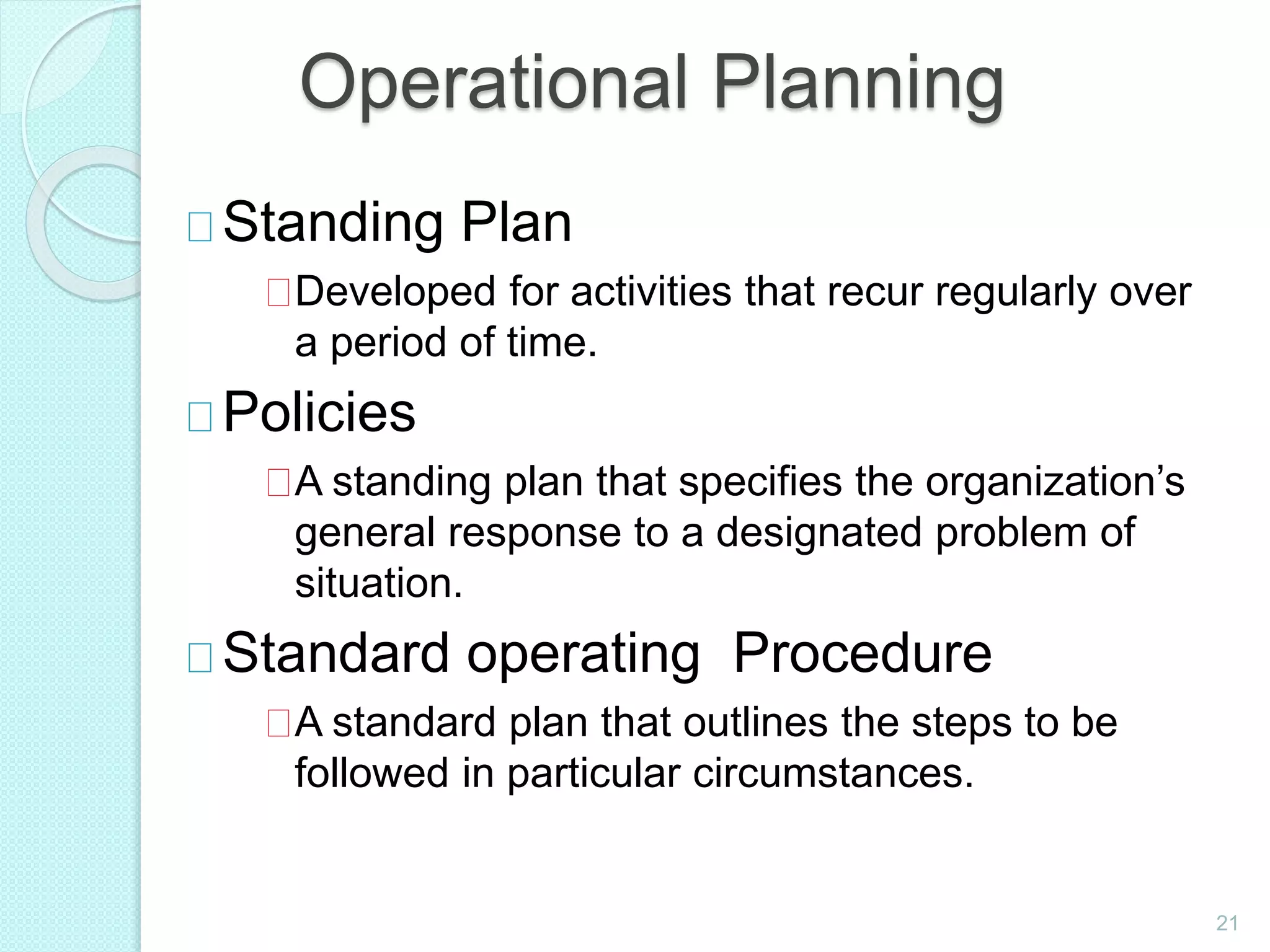 Operational Planning

Standing Plan

Developed for activities that recur regularly over a period of time.

Policies

A standing plan that specifies the organization’s general response to a designated problem of situation.

Standard operating Procedure

A standard plan that outlines the steps to be followed in particular circumstances.

21